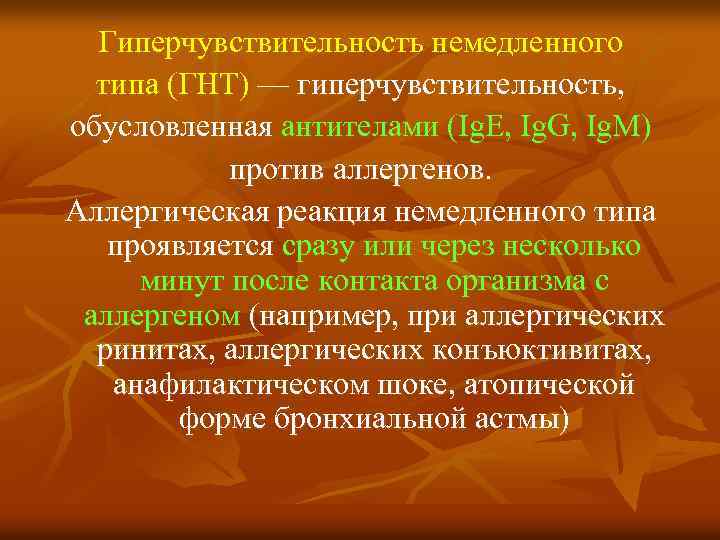 Гиперчувствительность немедленного типа (ГНТ) — гиперчувствительность, обусловленная антителами (IgE, IgG, IgM) против аллергенов.

Аллергическая реакция немедленного типа проявляется сразу или через несколько минут после контакта организма с аллергеном (например, при аллергических ринитах, аллергических конъюктивитах, анафилактическом шоке, атопической форме бронхиальной астмы)